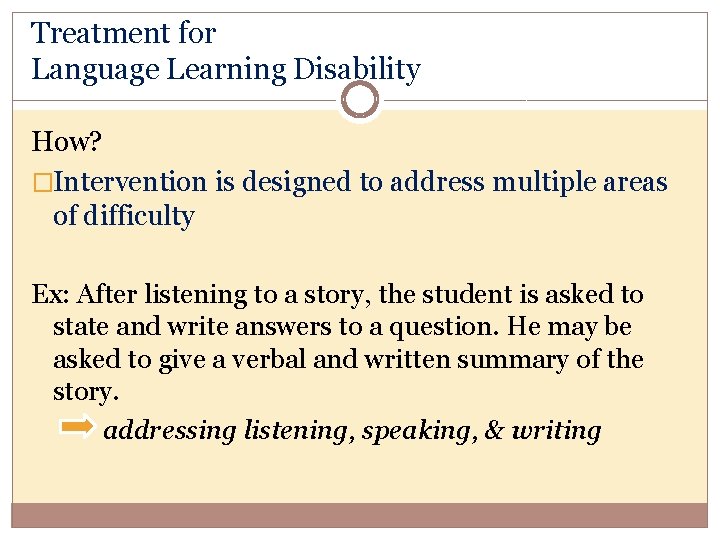 Treatment for
Language Learning Disability

How?

□Intervention is designed to address multiple areas of difficulty

Ex: After listening to a story, the student is asked to state and write answers to a question. He may be asked to give a verbal and written summary of the story.

addressing listening, speaking, & writing